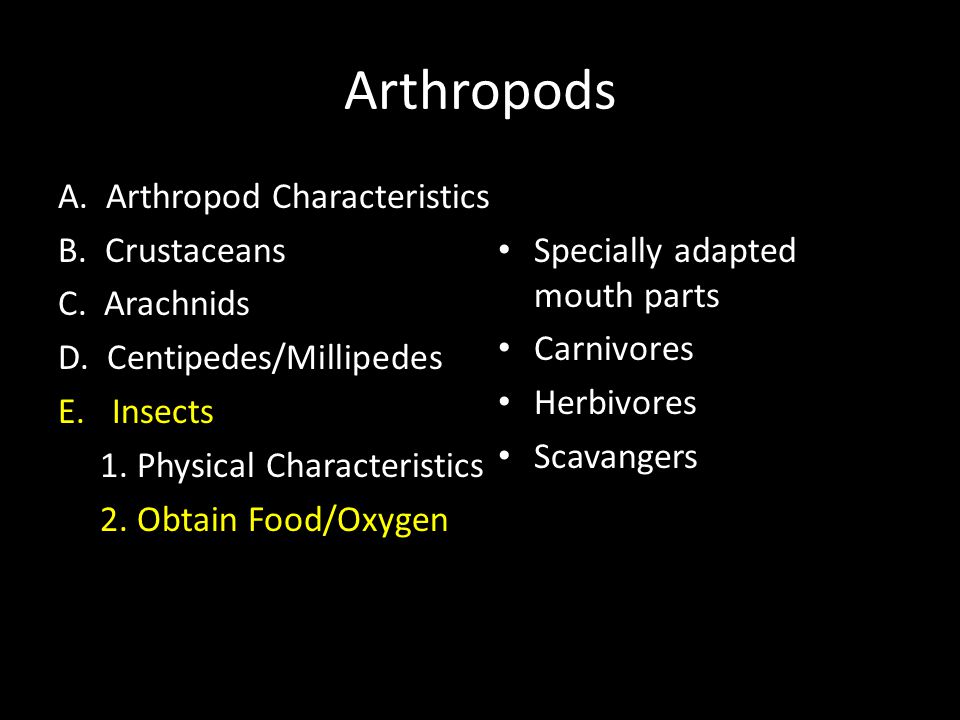 Arthropods

A. Arthropod Characteristics
B. Crustaceans
C. Arachnids
D. Centipedes/Millipedes
E. Insects
1. Physical Characteristics
2. Obtain Food/Oxygen

• Specially adapted mouth parts
• Carnivores
• Herbivores
• Scavangers